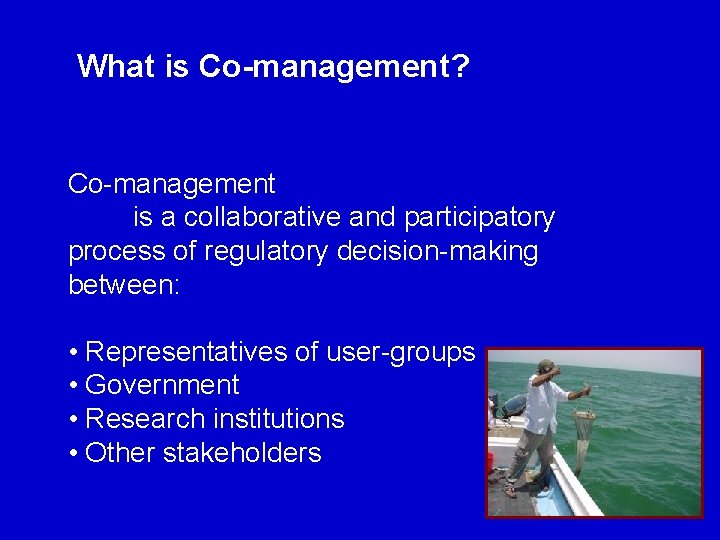 What is Co-management?

Co-management is a collaborative and participatory process of regulatory decision-making between:

• Representatives of user-groups
• Government
• Research institutions
• Other stakeholders